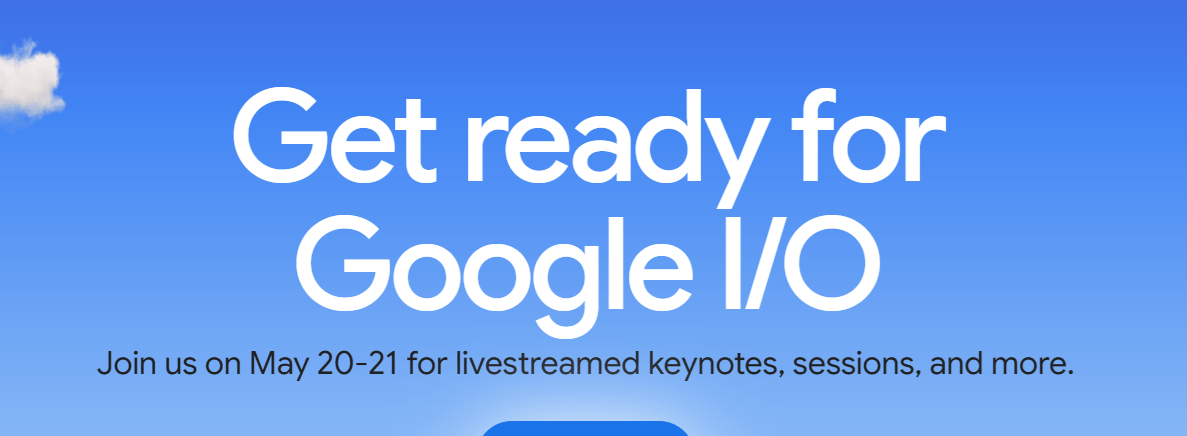 Get ready for Google I/O

Join us on May 20-21 for livestreamed keynotes, sessions, and more.